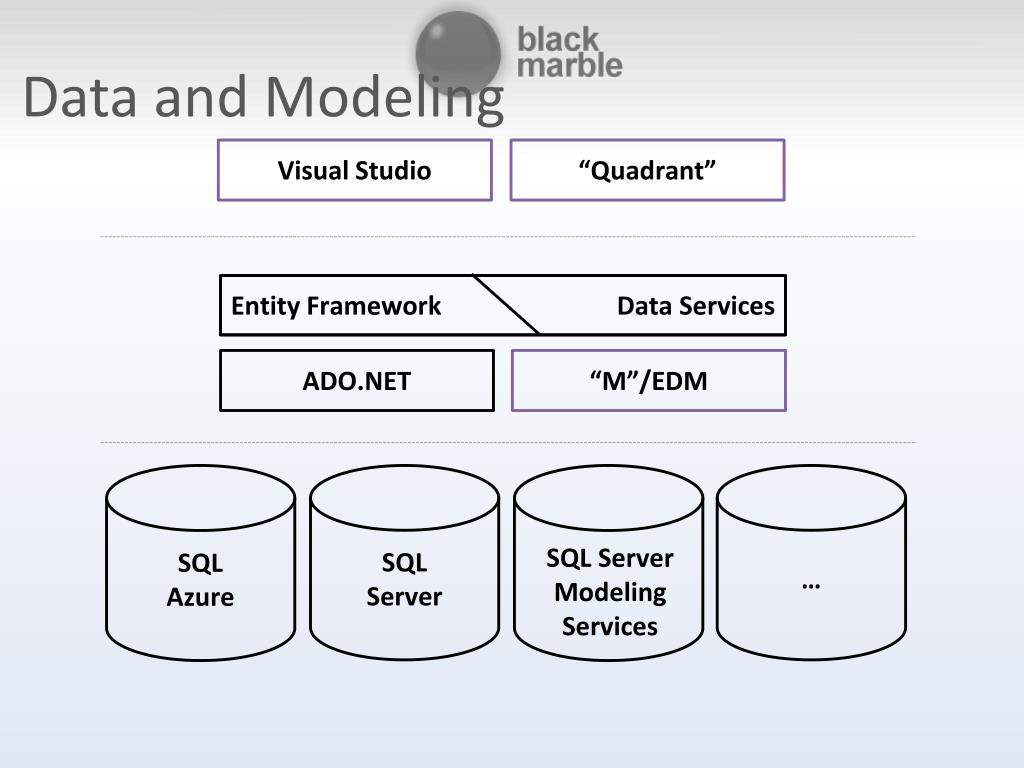 black marble

Data and Modeling

Visual Studio

“Quadrant”

Entity Framework

Data Services

ADO.NET

“M”/EDM

SQL Azure

SQL Server

SQL Server Modeling Services

…